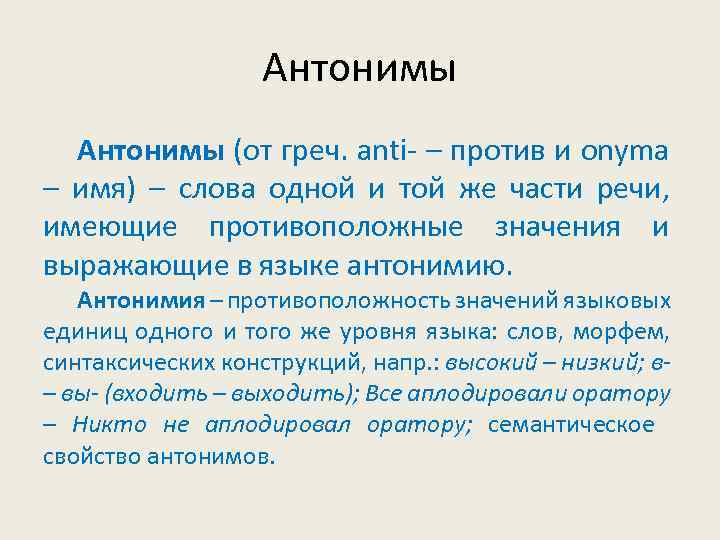 Антонимы

Антонимы (от греч. anti- – против и onyma – имя) – слова одной и той же части речи, имеющие противоположные значения и выражающие в языке антонимию.

Антонимия – противоположность значений языковых единиц одного и того же уровня языка: слов, морфем, синтаксических конструкций, напр.: высокий – низкий; в- – вы- (входить – выходить); Все аплодировали оратору – Никто не аплодировал оратору; семантическое свойство антонимов.